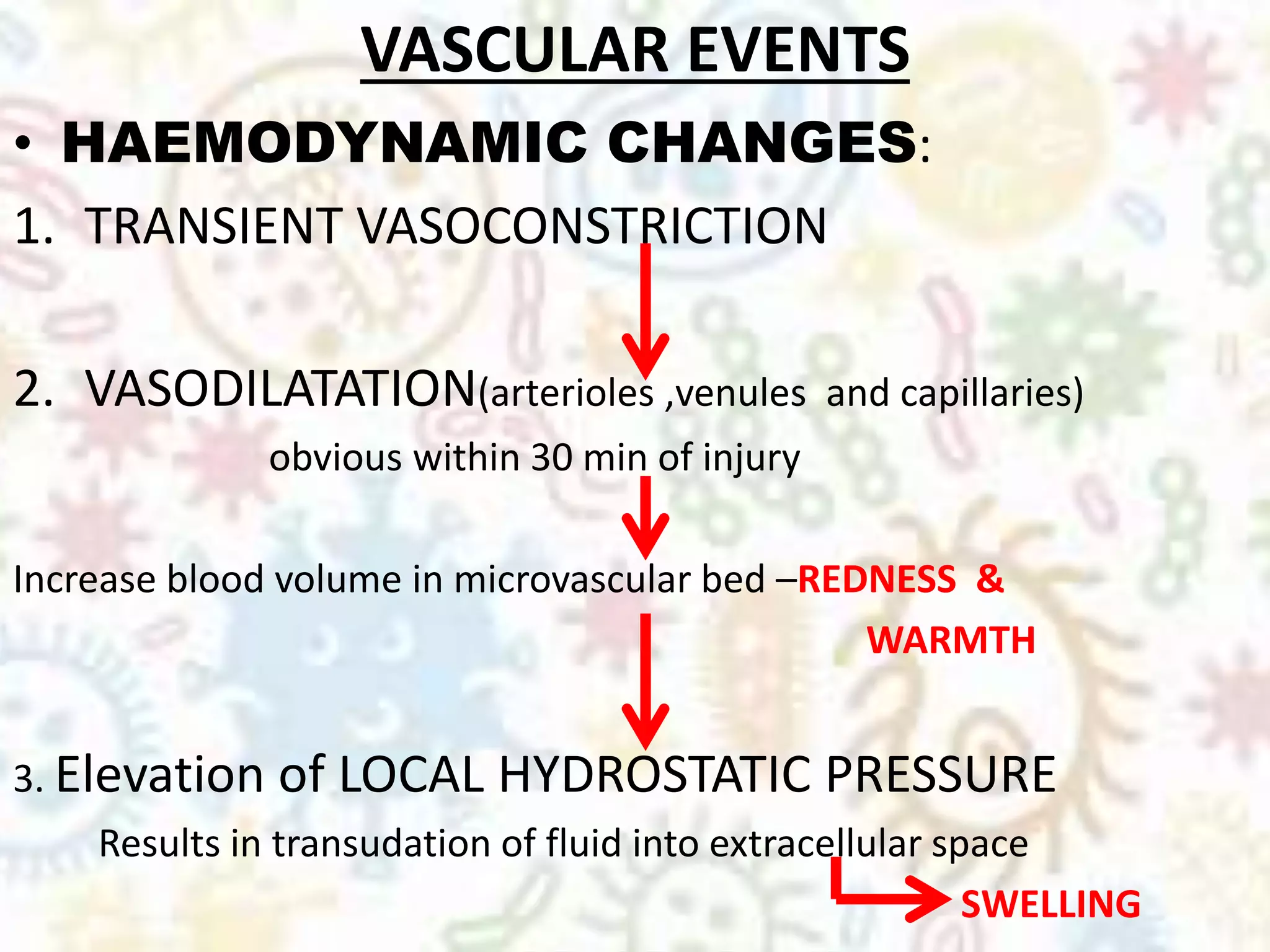 VASCULAR EVENTS

• HAEMODYNAMIC CHANGES:

1. TRANSIENT VASOCONSTRICTION

2. VASODILATATION(arterioles ,venules and capillaries)

obvious within 30 min of injury

Increase blood volume in microvascular bed –REDNESS & WARMTH

3. Elevation of LOCAL HYDROSTATIC PRESSURE

Results in transudation of fluid into extracellular space

SWELLING